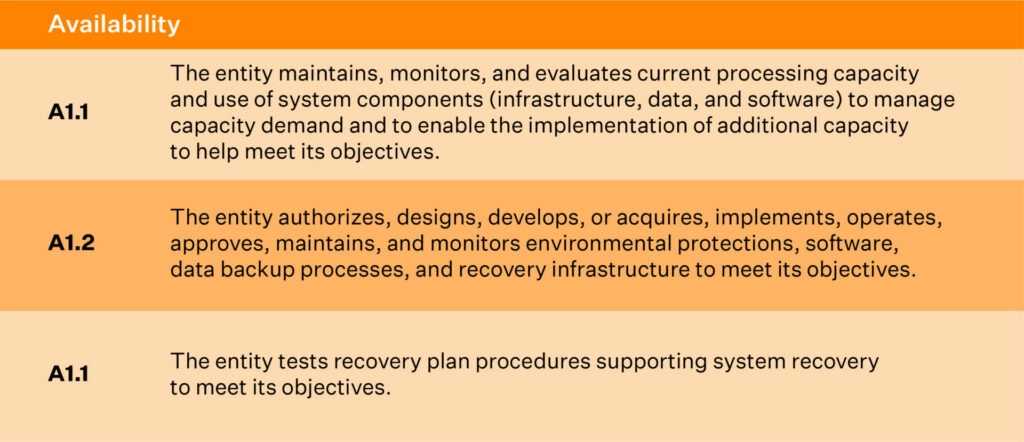 | Availability | |
|---|---|
| A1.1 | The entity maintains, monitors, and evaluates current processing capacity and use of system components (infrastructure, data, and software) to manage capacity demand and to enable the implementation of additional capacity to help meet its objectives. |
| A1.2 | The entity authorizes, designs, develops, or acquires, implements, operates, approves, maintains, and monitors environmental protections, software, data backup processes, and recovery infrastructure to meet its objectives. |
| A1.1 | The entity tests recovery plan procedures supporting system recovery to meet its objectives. |